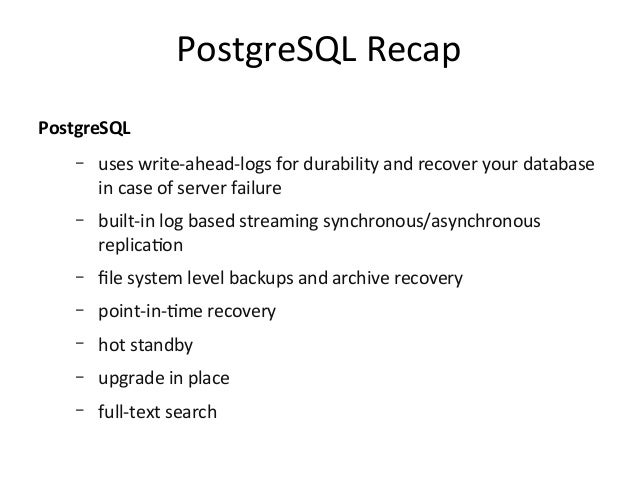 PostgreSQL Recap

PostgreSQL

– uses write-ahead-logs for durability and recover your database in case of server failure
– built-in log based streaming synchronous/asynchronous replication
– file system level backups and archive recovery
– point-in-time recovery
– hot standby
– upgrade in place
– full-text search